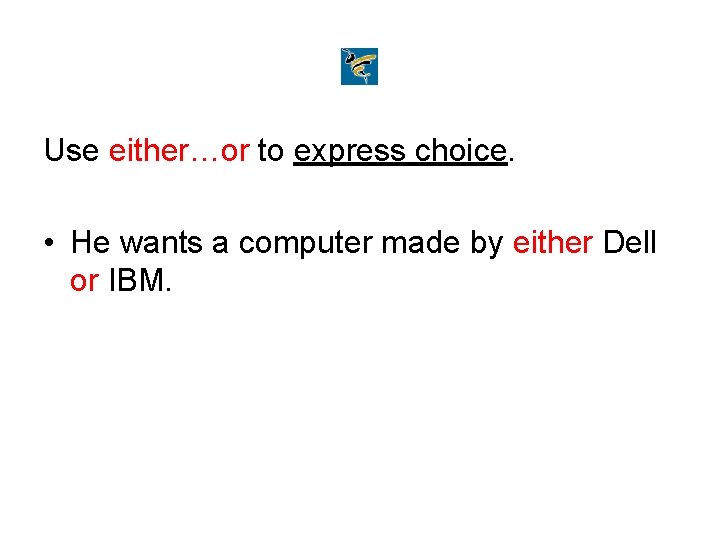 Use either…or to express choice.

• He wants a computer made by either Dell or IBM.